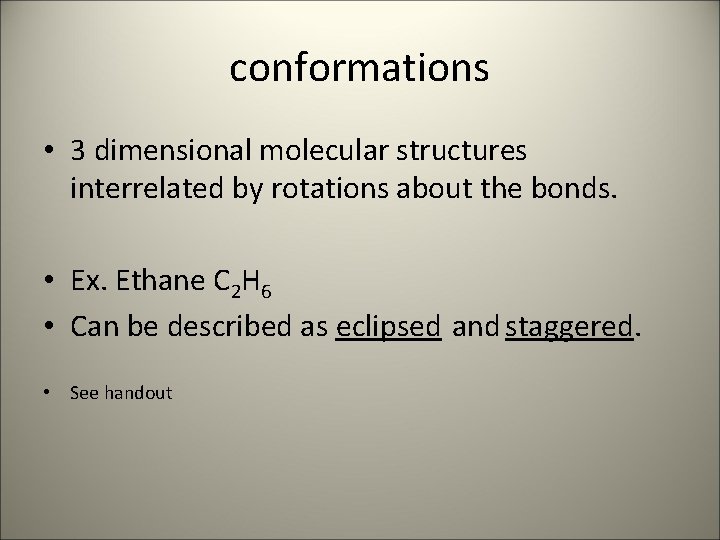 conformations

• 3 dimensional molecular structures interrelated by rotations about the bonds.

• Ex. Ethane $C_2H_6$
• Can be described as eclipsed and staggered.

• See handout